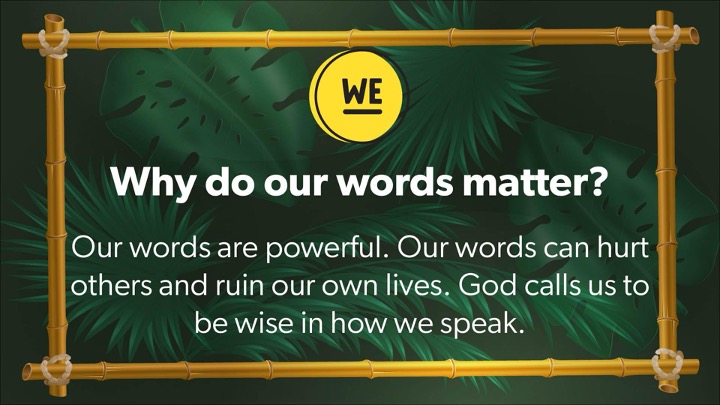 WE

Why do our words matter?

Our words are powerful. Our words can hurt others and ruin our own lives. God calls us to be wise in how we speak.